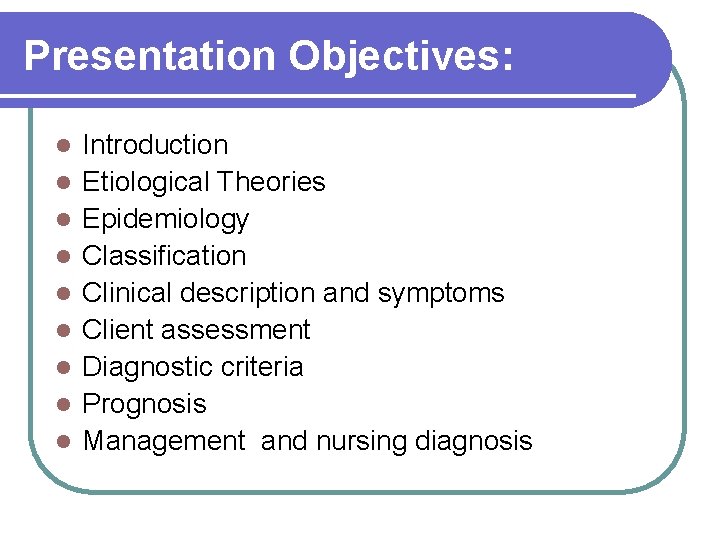 Presentation Objectives:

- Introduction
- Etiological Theories
- Epidemiology
- Classification
- Clinical description and symptoms
- Client assessment
- Diagnostic criteria
- Prognosis
- Management and nursing diagnosis